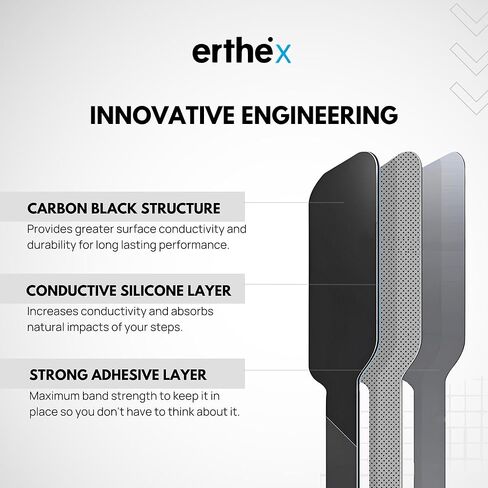 erthex

INNOVATIVE ENGINEERING

CARBON BLACK STRUCTURE
Provides greater surface conductivity and durability for long lasting performance.

CONDUCTIVE SILICONE LAYER
Increases conductivity and absorbs natural impacts of your steps.

STRONG ADHESIVE LAYER
Maximum band strength to keep it in place so you don't have to think about it.